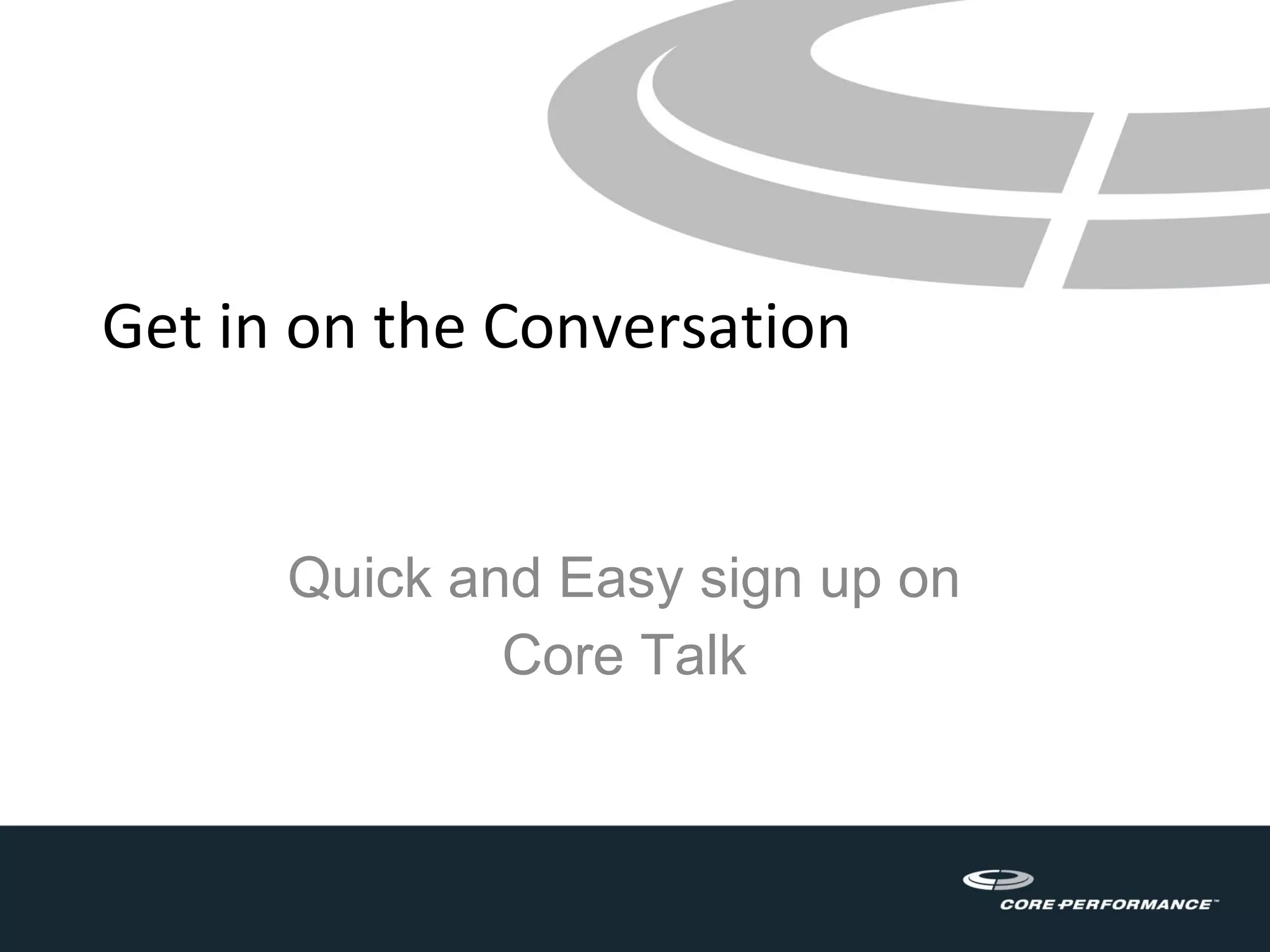 Get in on the Conversation

Quick and Easy sign up on Core Talk

CORE PERFORMANCE™